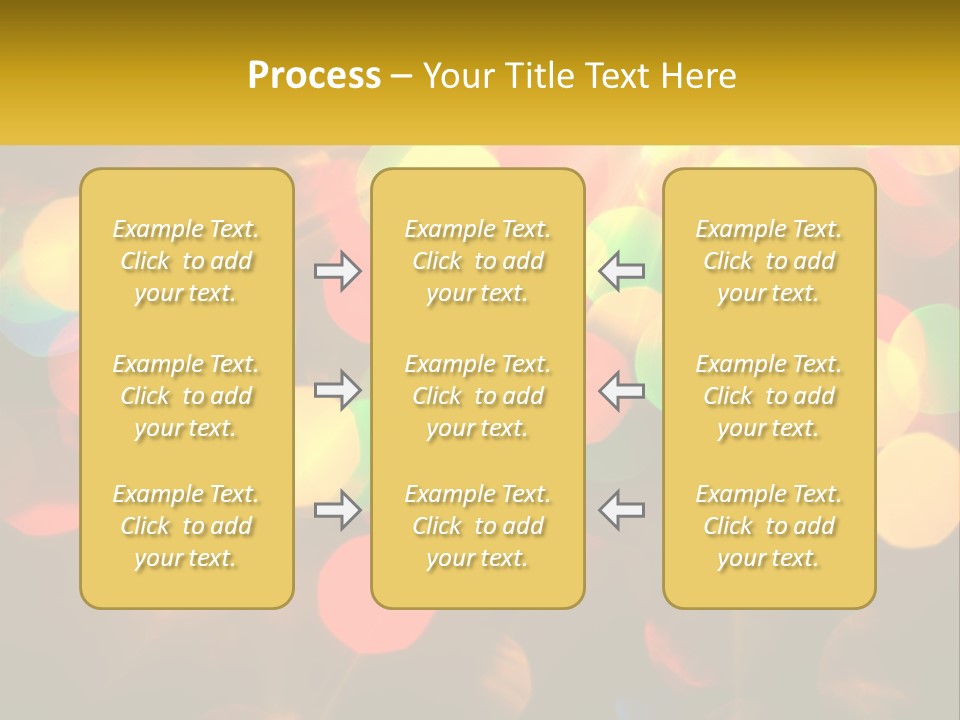 Process – Your Title Text Here

Example Text. Click to add your text.

Example Text. Click to add your text.

Example Text. Click to add your text.

Example Text. Click to add your text.

Example Text. Click to add your text.

Example Text. Click to add your text.

Example Text. Click to add your text.

Example Text. Click to add your text.

Example Text. Click to add your text.